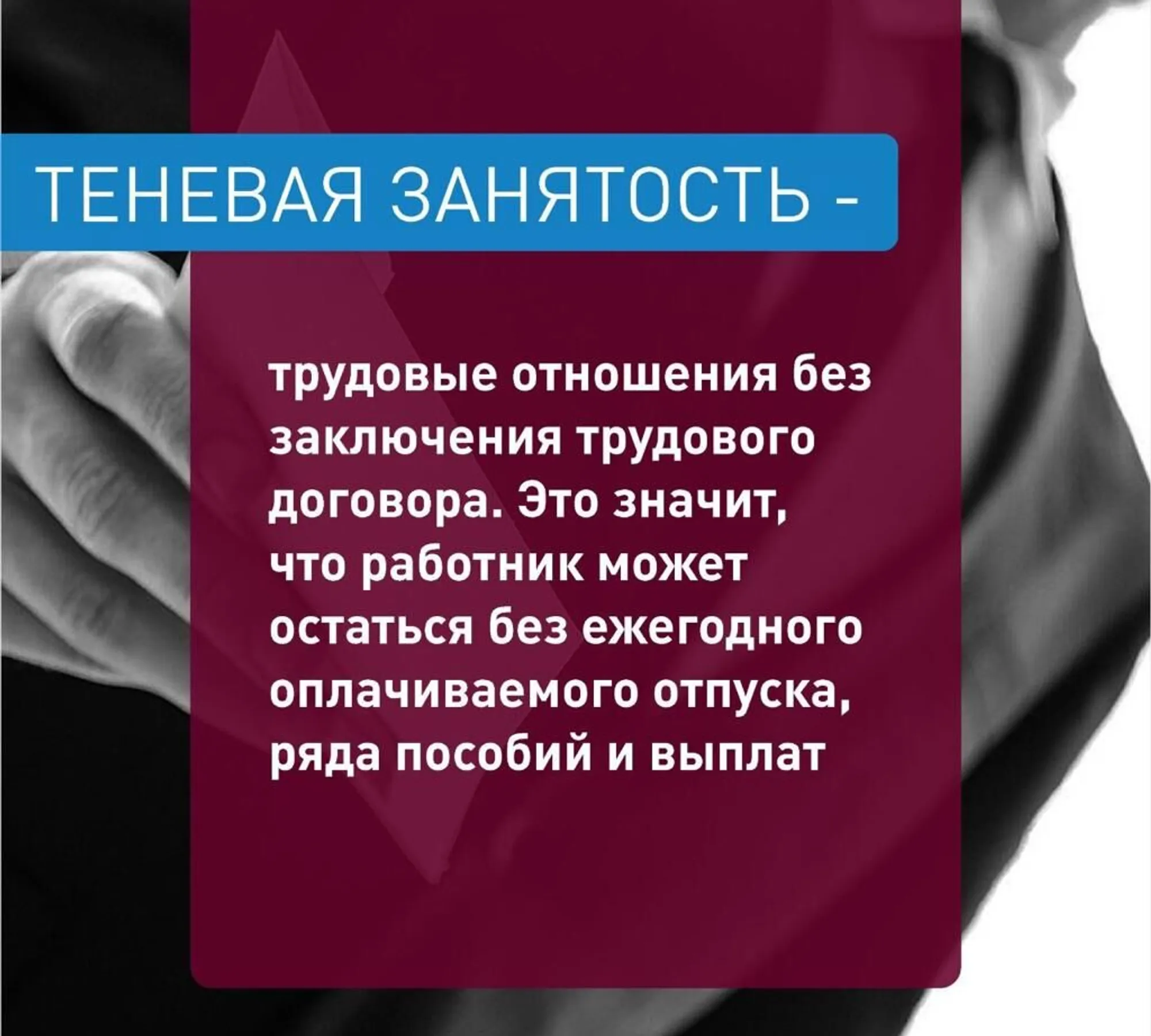 ТЕНЕВАЯ ЗАНЯТОСТЬ -

трудовые отношения без заключения трудового договора. Это значит, что работник может остаться без ежегодного оплачиваемого отпуска, ряда пособий и выплат